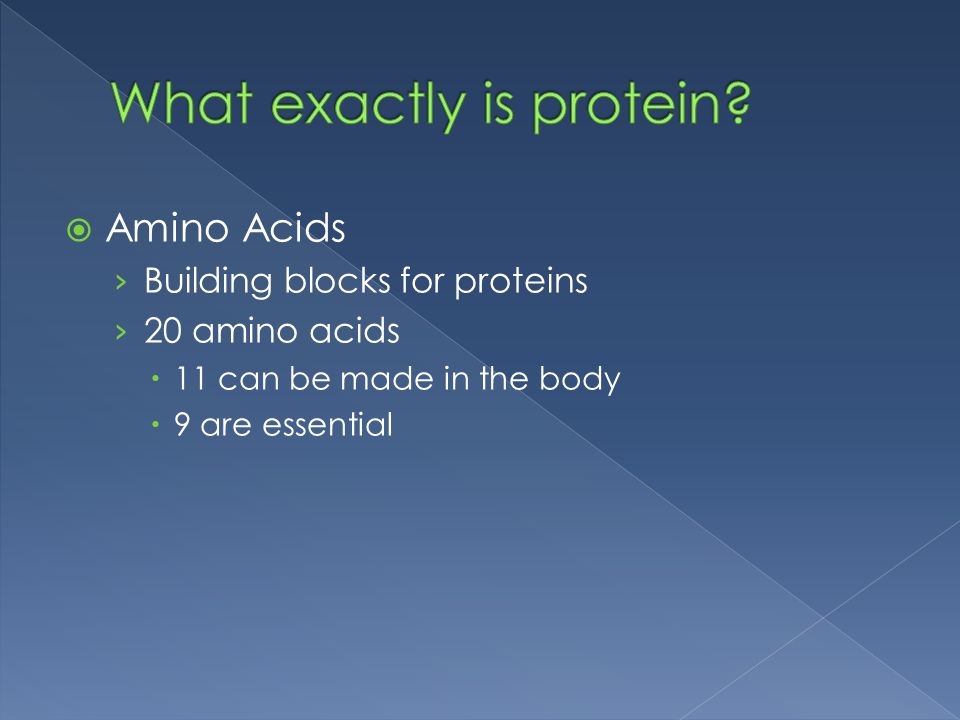 What exactly is protein?

Amino Acids
› Building blocks for proteins
› 20 amino acids
• 11 can be made in the body
• 9 are essential